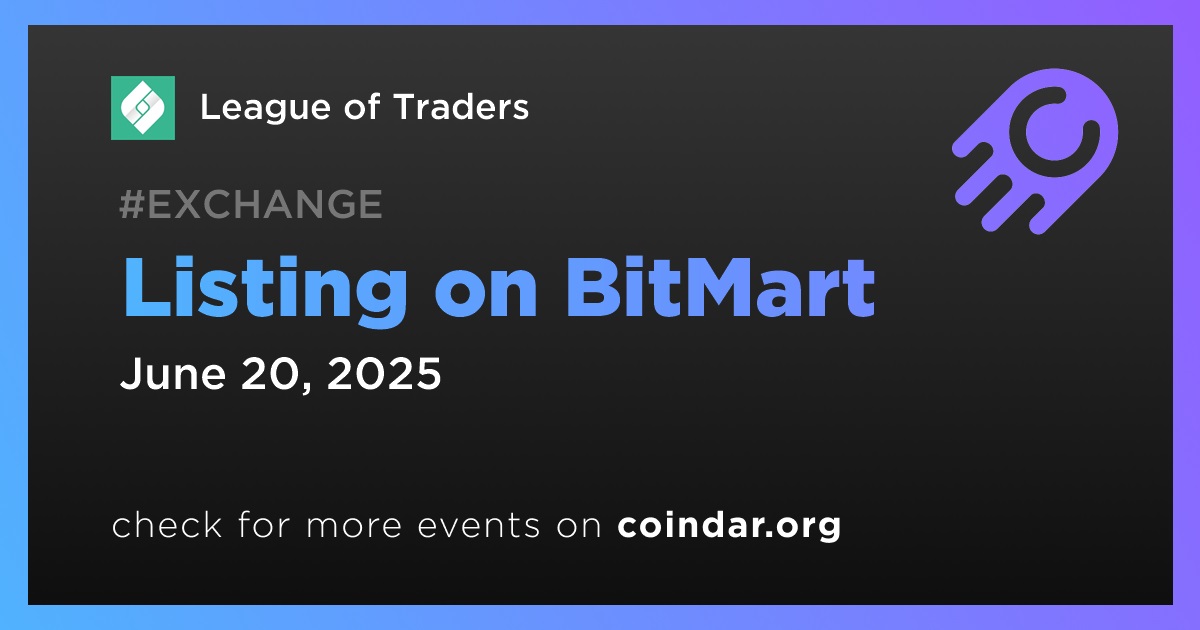 League of Traders

#EXCHANGE

Listing on BitMart

June 20, 2025

check for more events on coindar.org